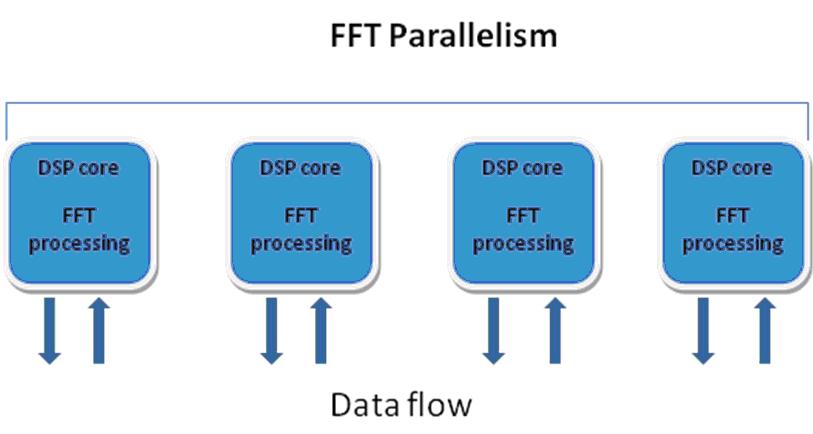 FFT Parallelism

DSP core

FFT processing

DSP core

FFT processing

DSP core

FFT processing

DSP core

FFT processing

Data flow